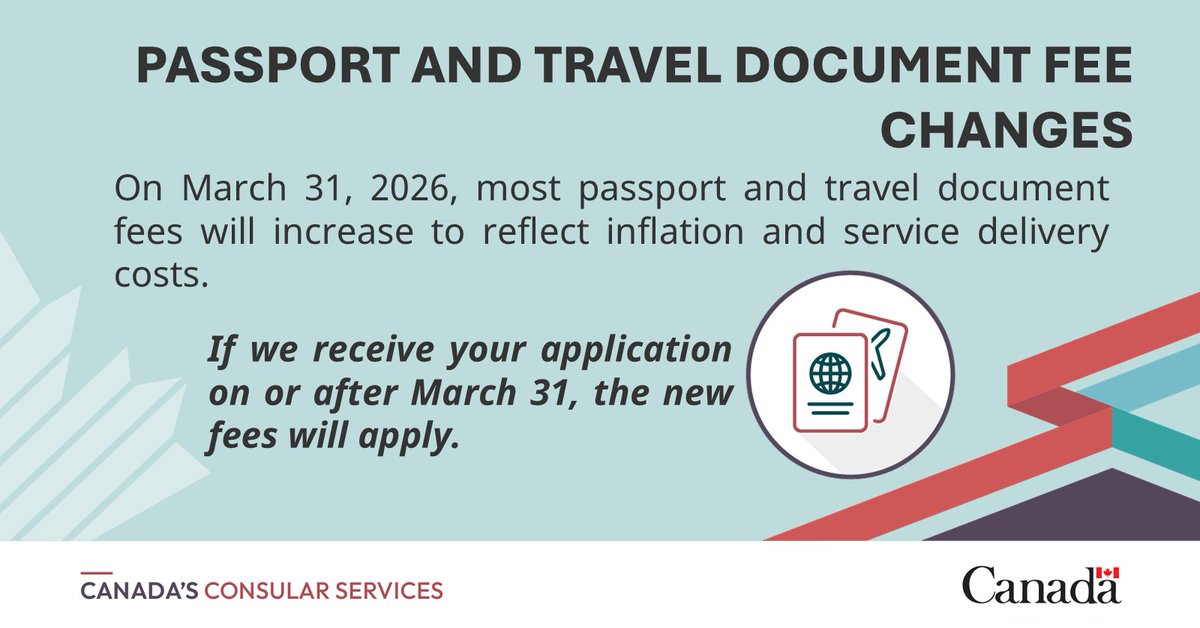 PASSPORT AND TRAVEL DOCUMENT FEE CHANGES

On March 31, 2026, most passport and travel document fees will increase to reflect inflation and service delivery costs.

If we receive your application on or after March 31, the new fees will apply.

CANADA'S CONSULAR SERVICES

Canada